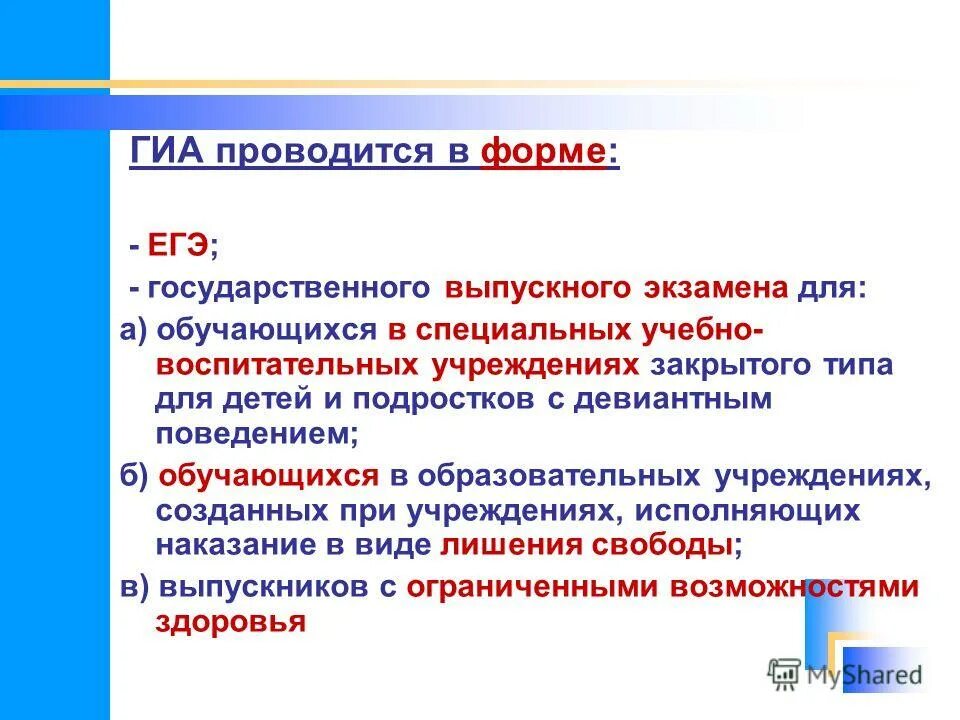 ГИА проводится в форме:

- ЕГЭ;

- государственного выпускного экзамена для:

а) обучающихся в специальных учебно-воспитательных учреждениях закрытого типа для детей и подростков с девиантным поведением;

б) обучающихся в образовательных учреждениях, созданных при учреждениях, исполняющих наказание в виде лишения свободы;

в) выпускников с ограниченными возможностями здоровья

MyShared